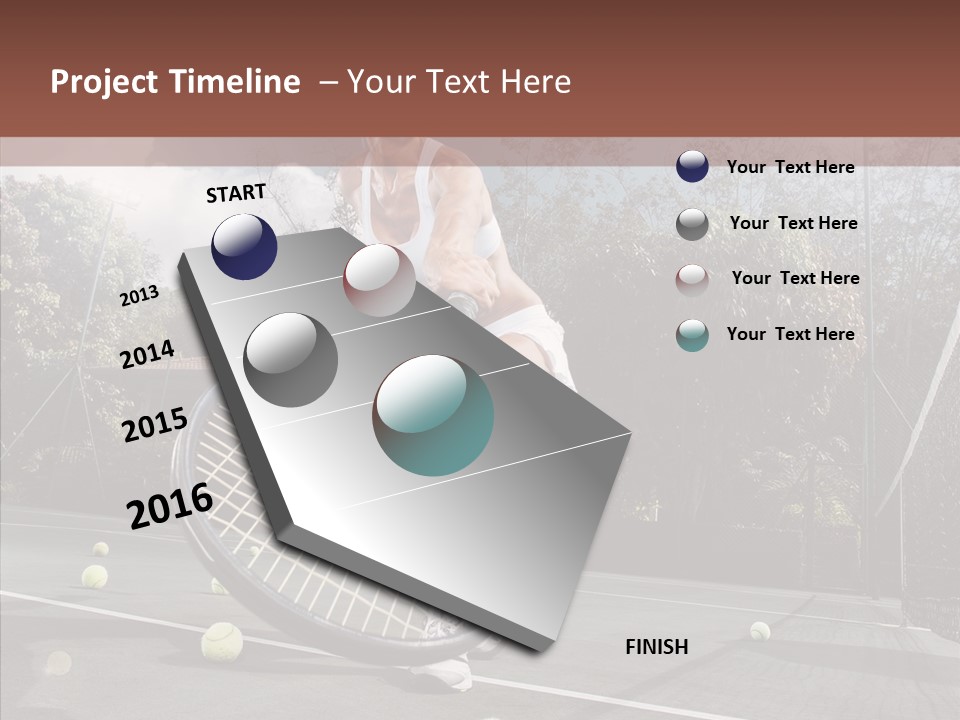 Project Timeline – Your Text Here

START

2013

2014

2015

2016

FINISH

Your Text Here

Your Text Here

Your Text Here

Your Text Here